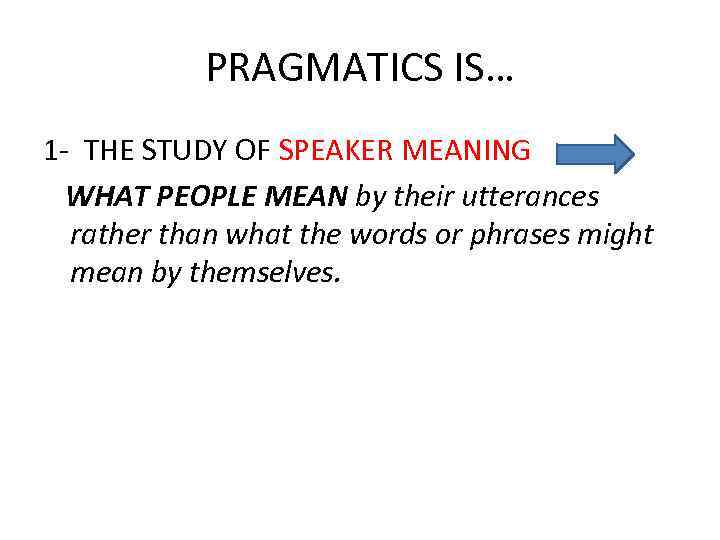 PRAGMATICS IS…

1- THE STUDY OF SPEAKER MEANING

WHAT PEOPLE MEAN by their utterances rather than what the words or phrases might mean by themselves.